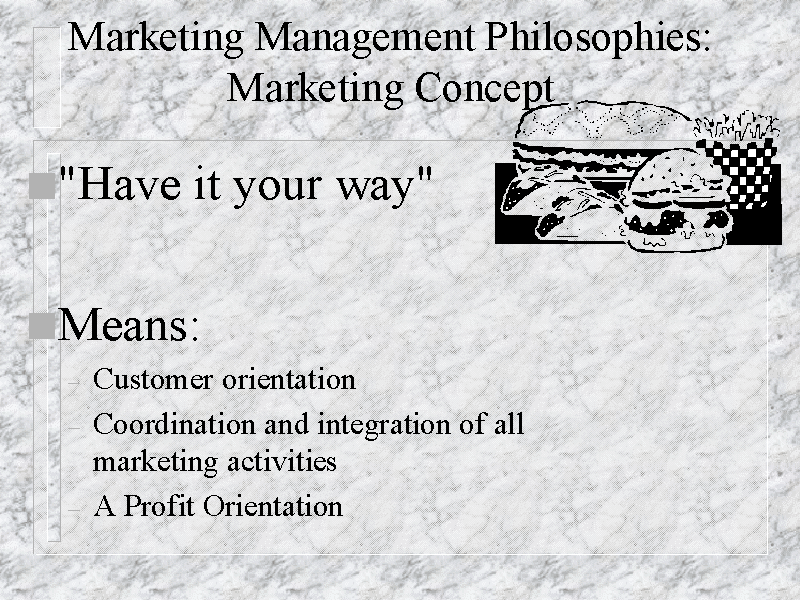 Marketing Management Philosophies: Marketing Concept

"Have it your way"

Means:

– Customer orientation
– Coordination and integration of all marketing activities
– A Profit Orientation